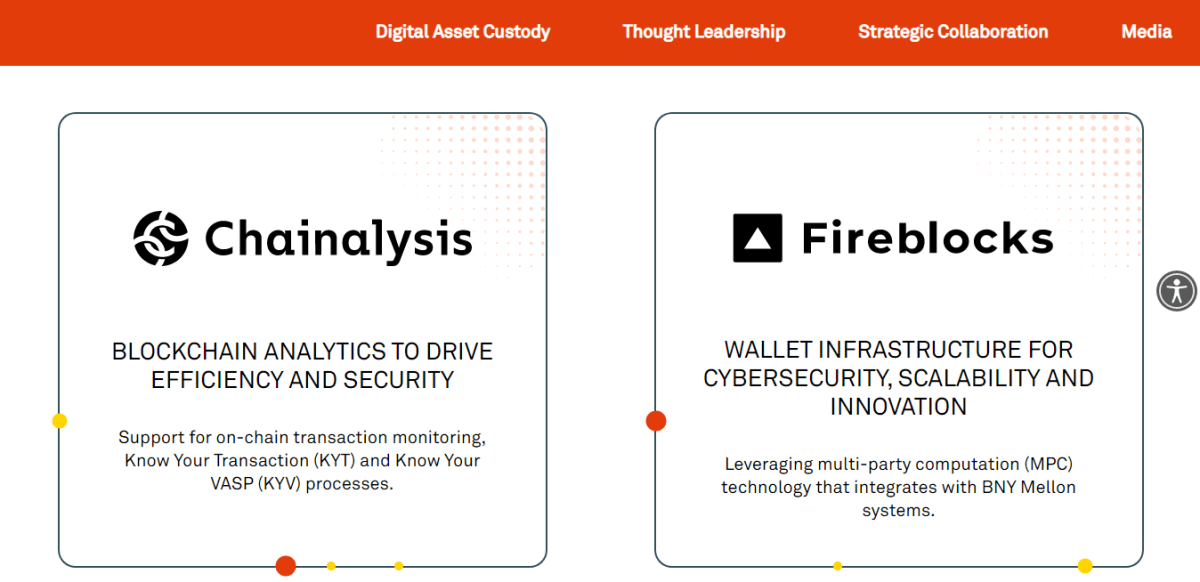 Digital Asset Custody Thought Leadership Strategic Collaboration Media

Chainalysis

BLOCKCHAIN ANALYTICS TO DRIVE EFFICIENCY AND SECURITY

Support for on-chain transaction monitoring, Know Your Transaction (KYT) and Know Your VASP (KYV) processes.

Fireblocks

WALLET INFRASTRUCTURE FOR CYBERSECURITY, SCALABILITY AND INNOVATION

Leveraging multi-party computation (MPC) technology that integrates with BNY Mellon systems.